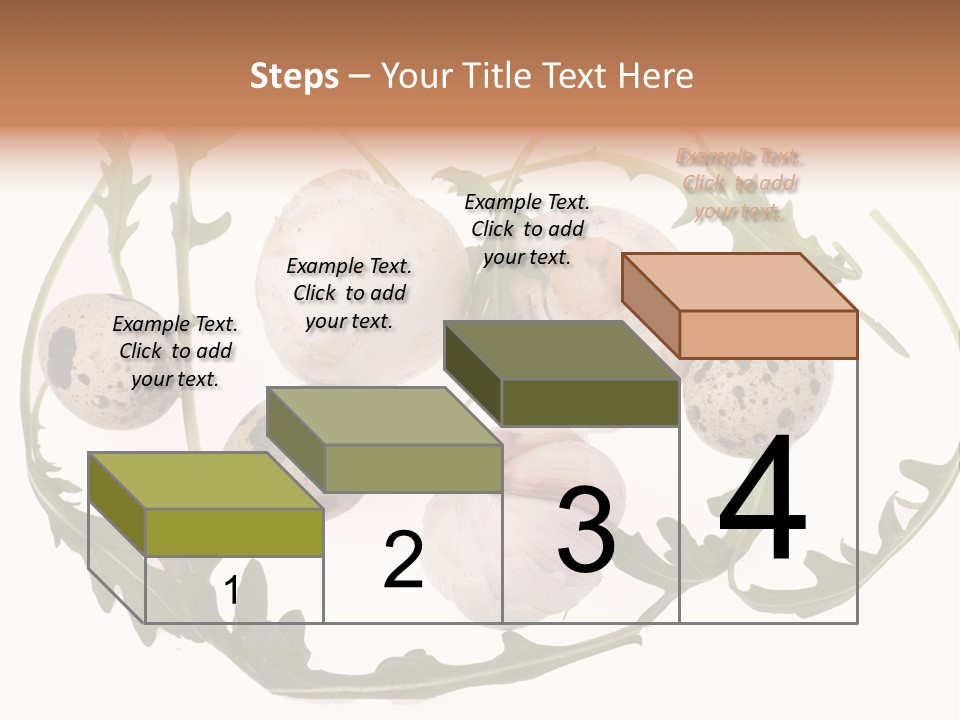 Steps – Your Title Text Here

Example Text. Click to add your text.

Example Text. Click to add your text.

Example Text. Click to add your text.

Example Text. Click to add your text.

1

2

3

4